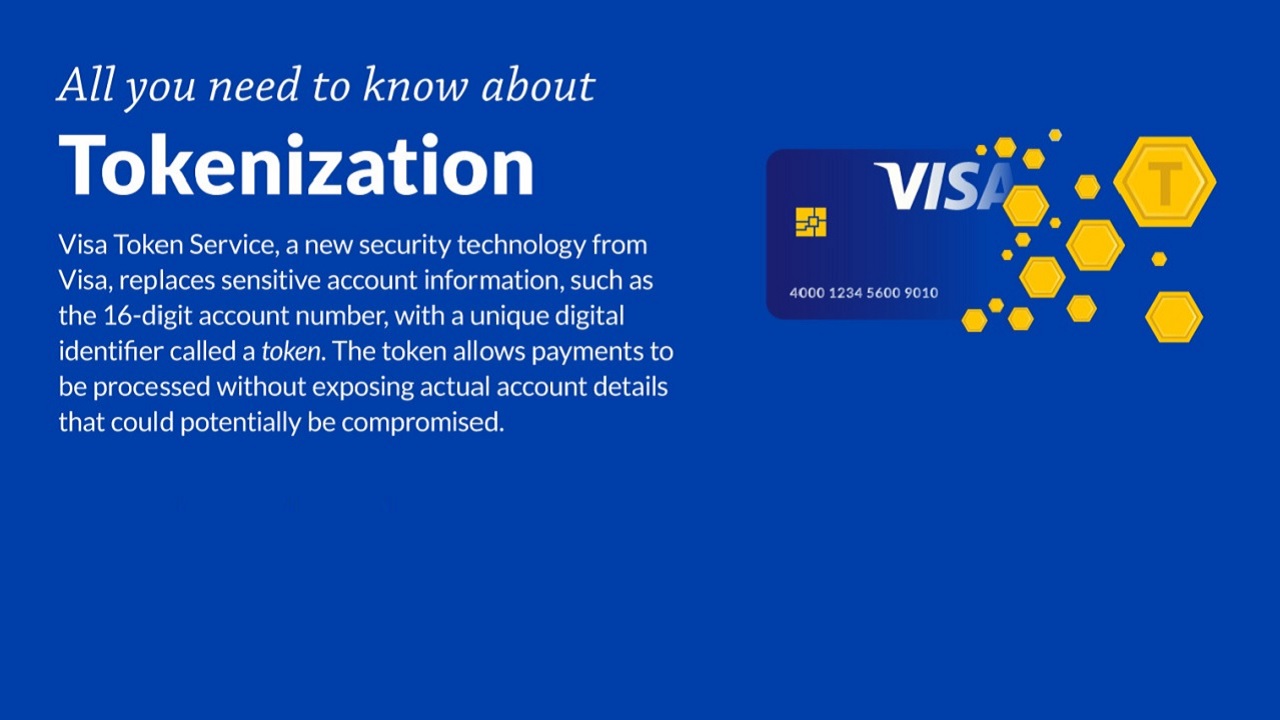 All you need to know about

Tokenization

Visa Token Service, a new security technology from Visa, replaces sensitive account information, such as the 16-digit account number, with a unique digital identifier called a token. The token allows payments to be processed without exposing actual account details that could potentially be compromised.

VISA

4000 1234 5600 9010

T